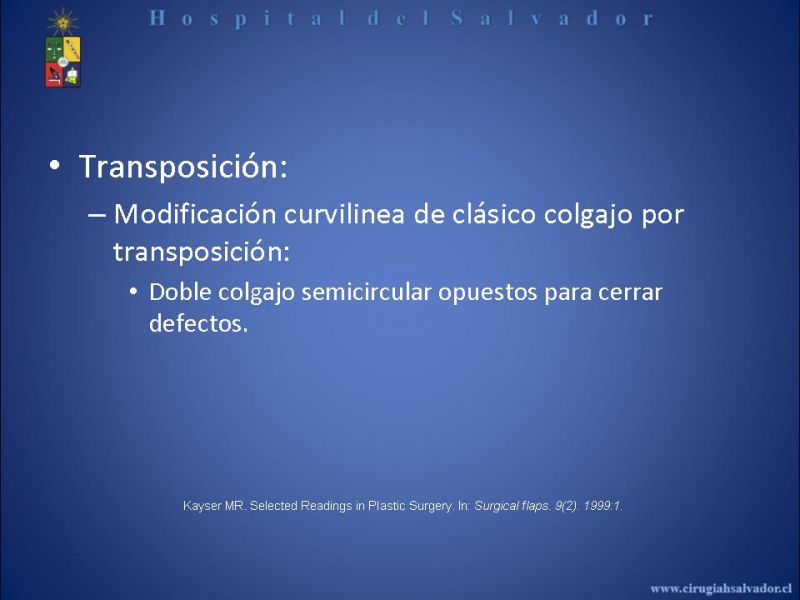 Hospital del Salvador

• Transposición:
– Modificación curvilinea de clásico colgajo por transposición:
• Doble colgajo semicircular opuestos para cerrar defectos.

Kayser MR. Selected Readings in Plastic Surgery. In: Surgical flaps. 9(2). 1999:1.

www.cirugiahsalvador.cl